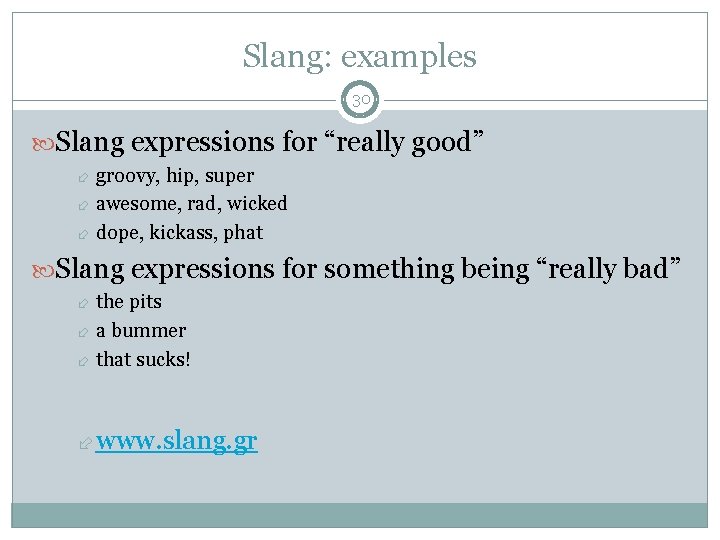 Slang: examples

30

Slang expressions for “really good”

groovy, hip, super

awesome, rad, wicked

dope, kickass, phat

Slang expressions for something being “really bad”

the pits

a bummer

that sucks!

www.slang.gr